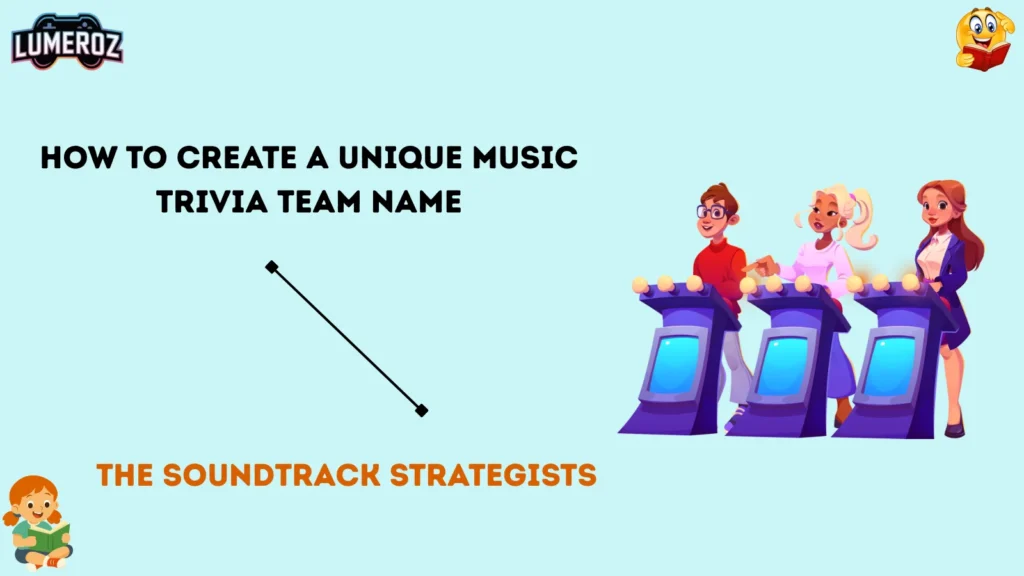 LUMEROZ

HOW TO CREATE A UNIQUE MUSIC TRIVIA TEAM NAME

THE SOUNDTRACK STRATEGISTS